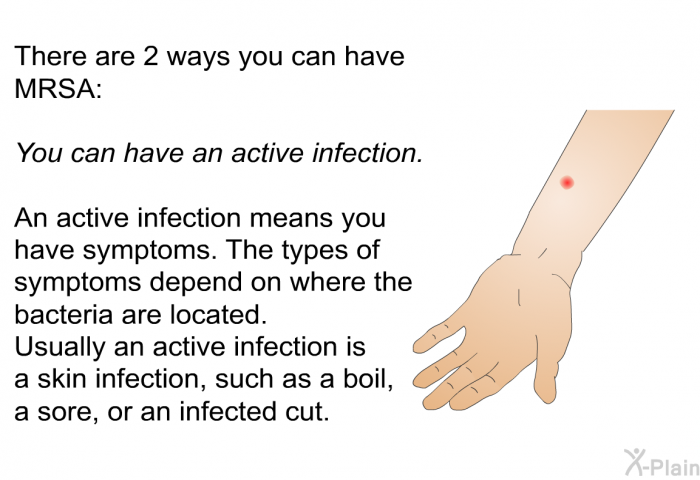 There are 2 ways you can have MRSA:

You can have an active infection.

An active infection means you have symptoms. The types of symptoms depend on where the bacteria are located. Usually an active infection is a skin infection, such as a boil, a sore, or an infected cut.

X-Plain